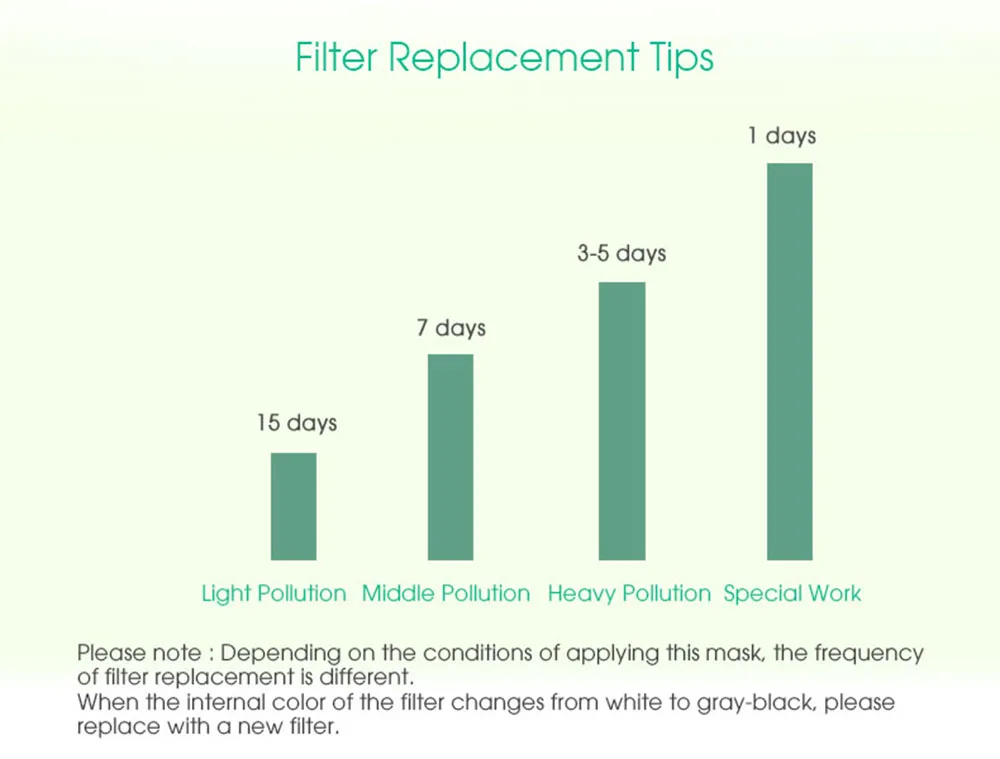 Filter Replacement Tips

15 days

7 days

3-5 days

1 days

Light Pollution Middle Pollution Heavy Pollution Special Work

Please note : Depending on the conditions of applying this mask, the frequency of filter replacement is different.
When the internal color of the filter changes from white to gray-black, please replace with a new filter.